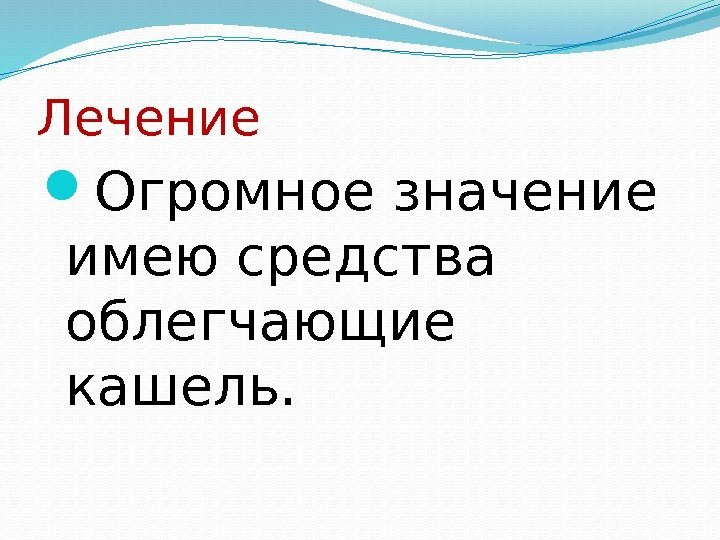 Лечение

Огромное значение имею средства облегчающие кашель.